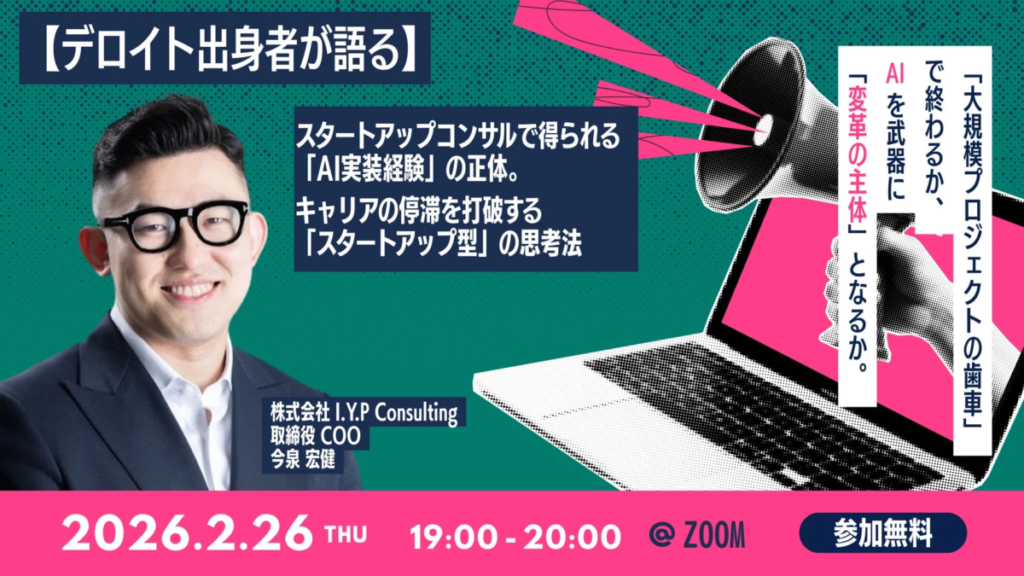 【デロイト出身者が語る】

スタートアップコンサルで得られる「AI実装経験」の正体。

キャリアの停滞を打破する「スタートアップ型」の思考法

「大規模プロジェクトの歯車」で終わるか、AIを武器に「変革の主体」となるか。

株式会社 I.Y.P Consulting
取締役 COO
今泉 宏健

2026.2.26 THU 19:00 - 20:00 @ ZOOM 参加無料